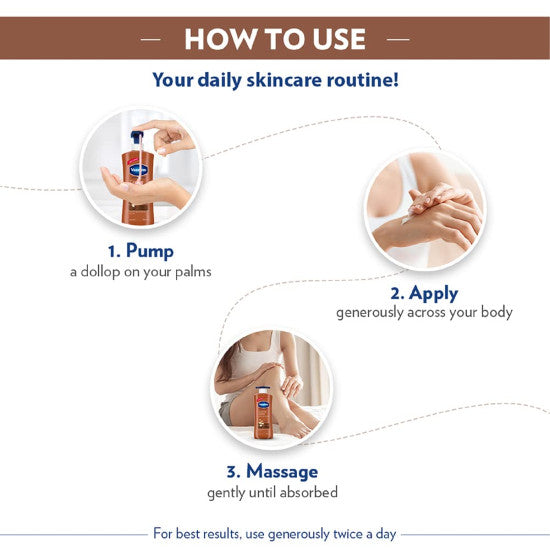 — HOW TO USE —

Your daily skincare routine!

Vaseline

1. Pump
a dollop on your palms

2. Apply
generously across your body

3. Massage
gently until absorbed

For best results, use generously twice a day